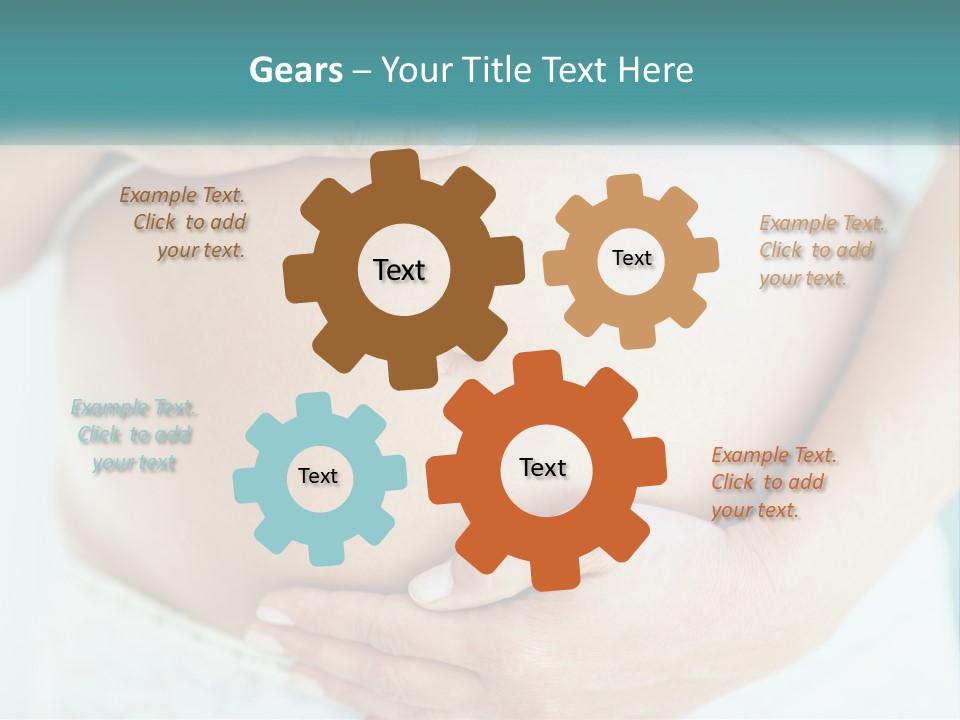 Gears – Your Title Text Here

Example Text. Click to add your text.

Text

Text

Example Text. Click to add your text.

Example Text. Click to add your text

Text

Text

Example Text. Click to add your text.